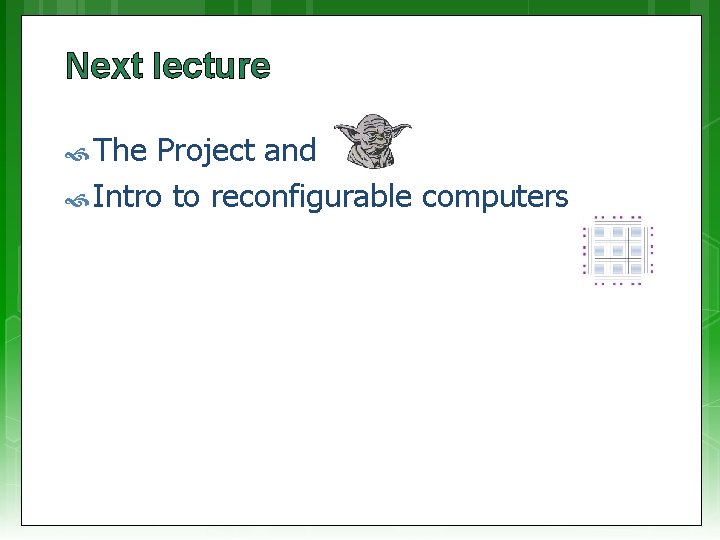 Next lecture

The Project and

Intro to reconfigurable computers